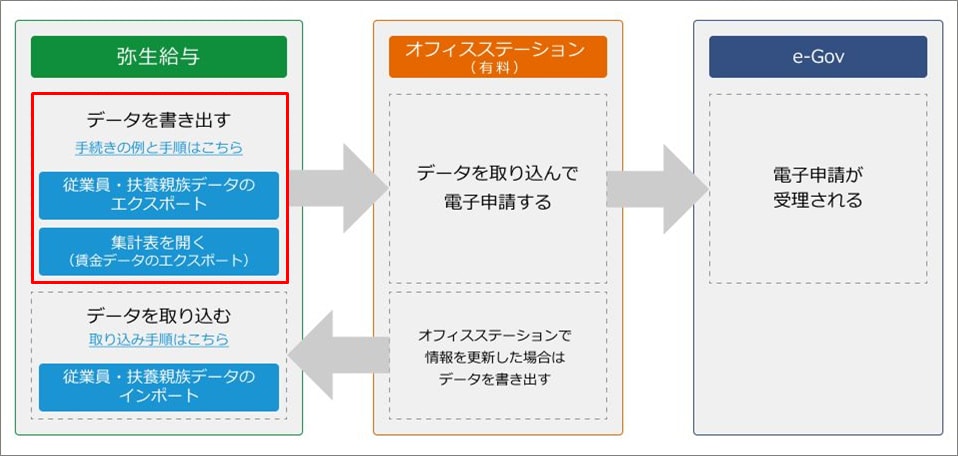 弥生給与

データを書き出す

手続きの例と手順はこちら

従業員・扶養親族データのエクスポート

集計表を開く
（賃金データのエクスポート）

データを取り込む

取り込み手順はこちら

従業員・扶養親族データのインポート

オフィスステーション
（有料）

データを取り込んで電子申請する

オフィスステーションで情報を更新した場合はデータを書き出す

e-Gov

電子申請が受理される